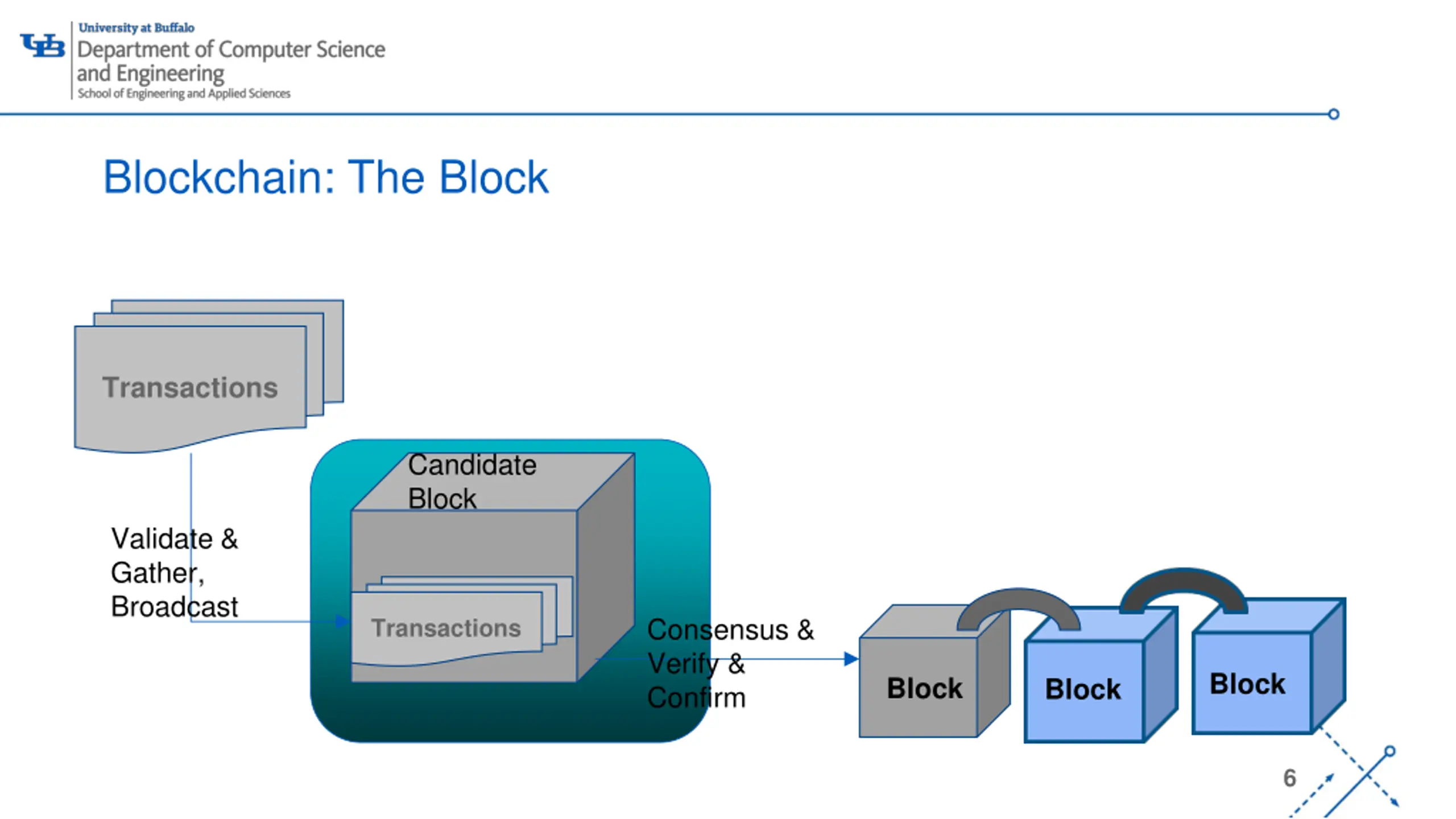 UB University at Buffalo
Department of Computer Science and Engineering
School of Engineering and Applied Sciences

Blockchain: The Block

Transactions

Validate & Gather, Broadcast

Candidate Block

Transactions

Consensus & Verify & Confirm

Block

Block

Block

6